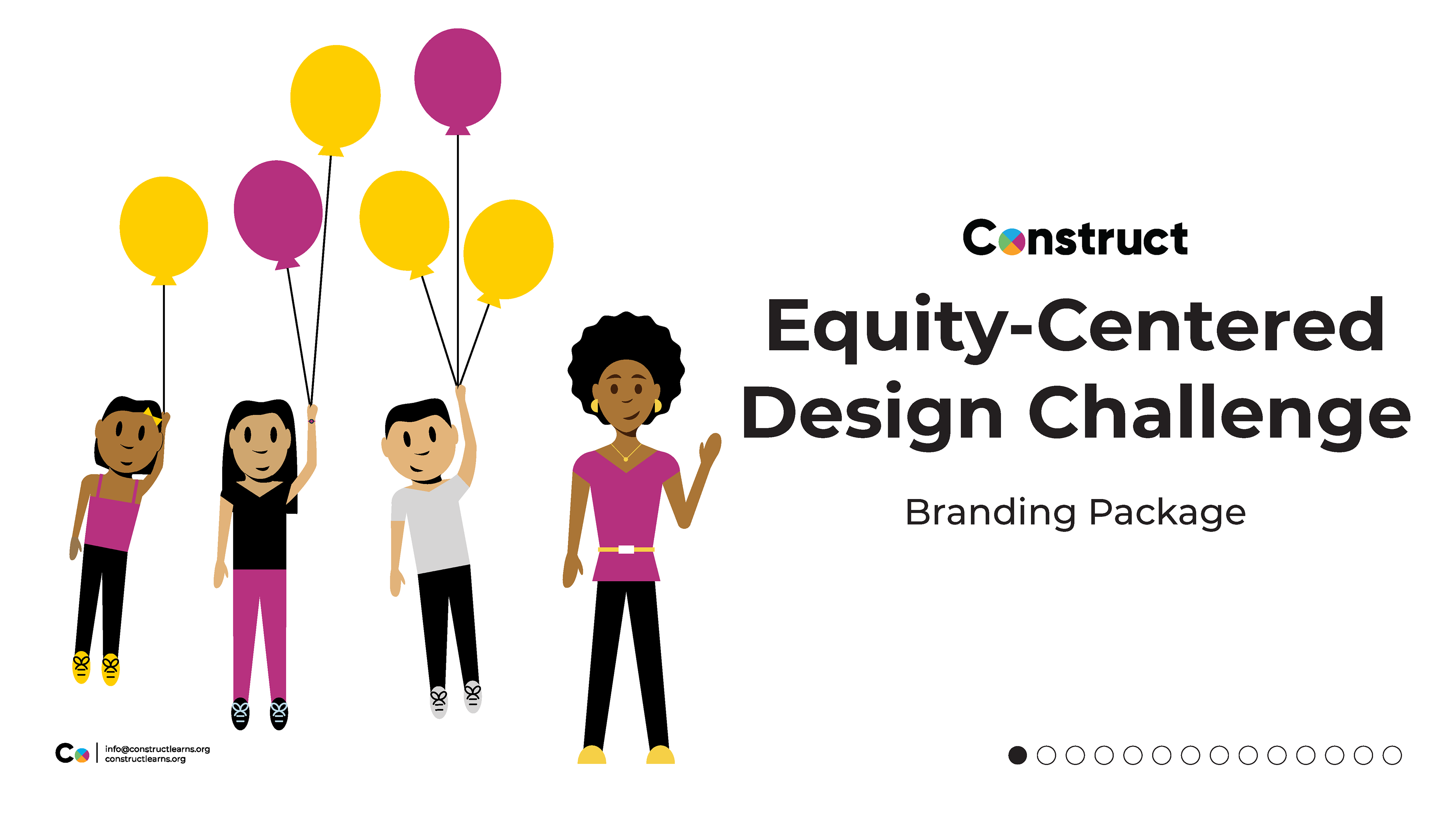 Construct

Equity-Centered Design Challenge

Branding Package

Co info@constructlearns.org constructlearns.org